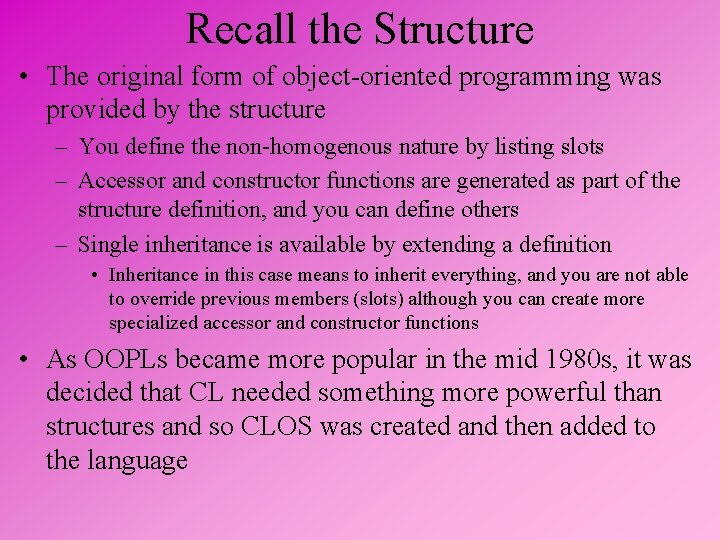 Recall the Structure

• The original form of object-oriented programming was provided by the structure

– You define the non-homogenous nature by listing slots

– Accessor and constructor functions are generated as part of the structure definition, and you can define others

– Single inheritance is available by extending a definition

• Inheritance in this case means to inherit everything, and you are not able to override previous members (slots) although you can create more specialized accessor and constructor functions

• As OOPLs became more popular in the mid 1980s, it was decided that CL needed something more powerful than structures and so CLOS was created and then added to the language